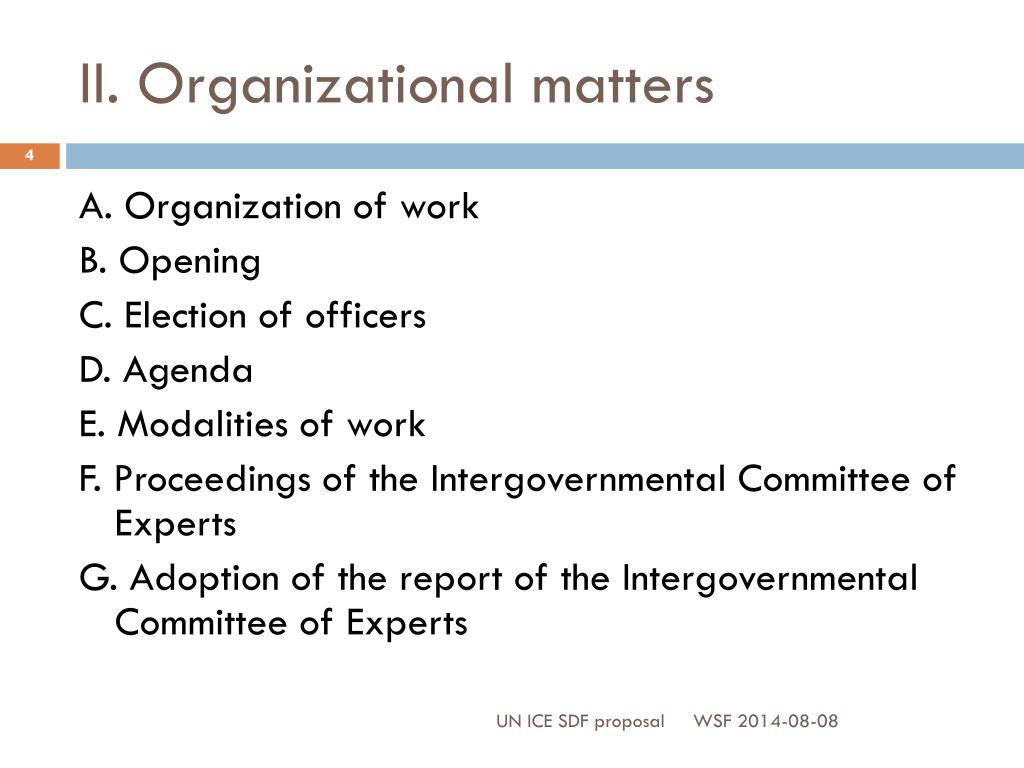 II. Organizational matters

4

A. Organization of work
B. Opening
C. Election of officers
D. Agenda
E. Modalities of work
F. Proceedings of the Intergovernmental Committee of Experts
G. Adoption of the report of the Intergovernmental Committee of Experts

UN ICE SDF proposal WSF 2014-08-08